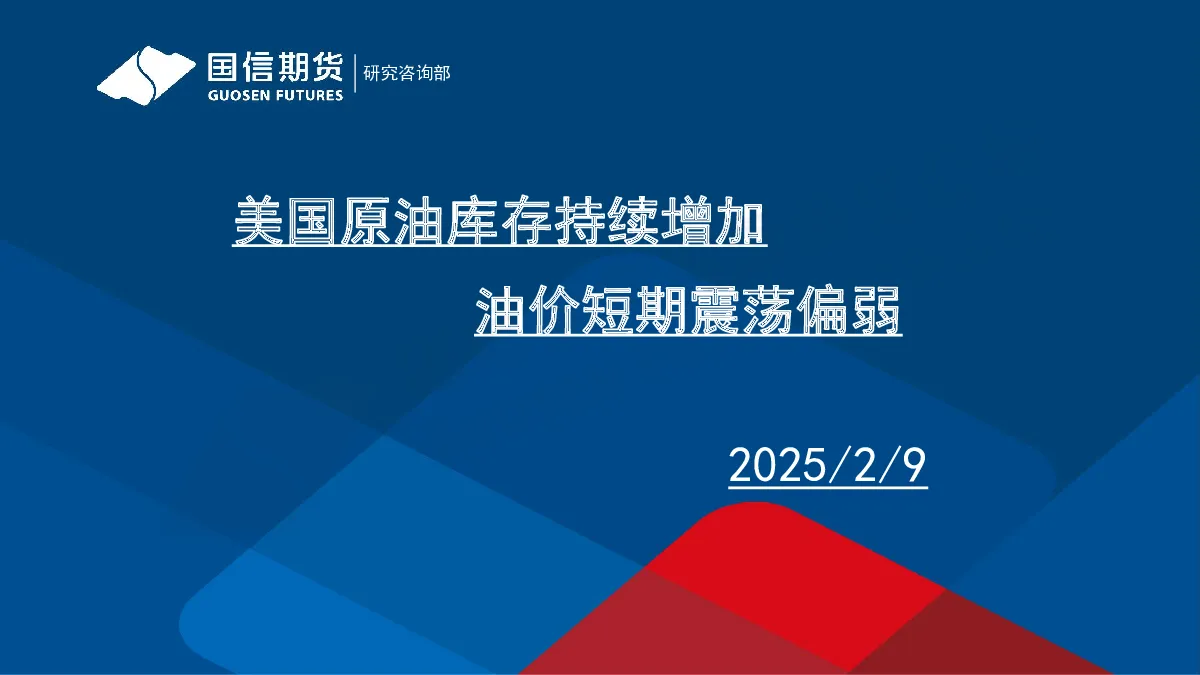 国信期货
GUOSEN FUTURES
研究咨询部

美国原油库存持续增加

油价短期震荡偏弱

2025/2/9